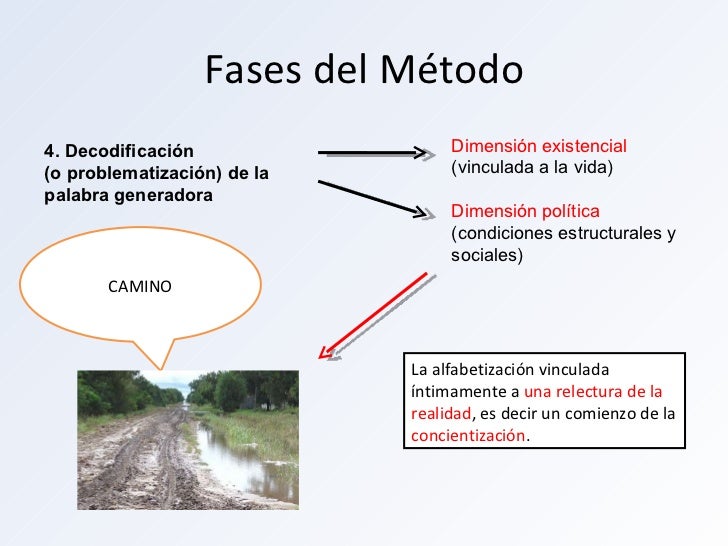 Fases del Método

4. Decodificación (o problematización) de la palabra generadora

Dimensión existencial (vinculada a la vida)

Dimensión política (condiciones estructurales y sociales)

CAMINO

La alfabetización vinculada íntimamente a una relectura de la realidad, es decir un comienzo de la concientización.